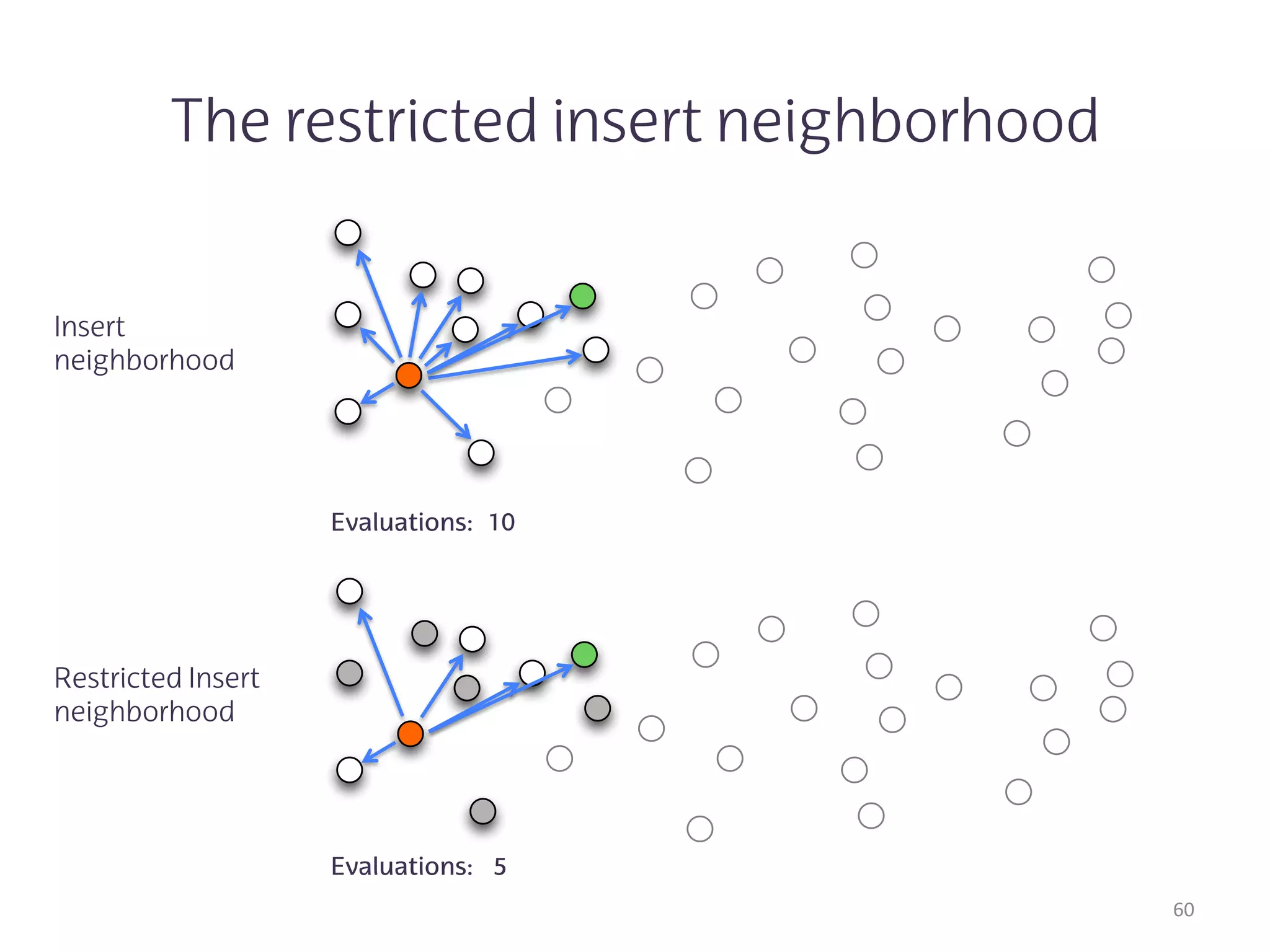 The restricted insert neighborhood

Insert neighborhood

Evaluations: 10

Restricted Insert neighborhood

Evaluations: 5

60